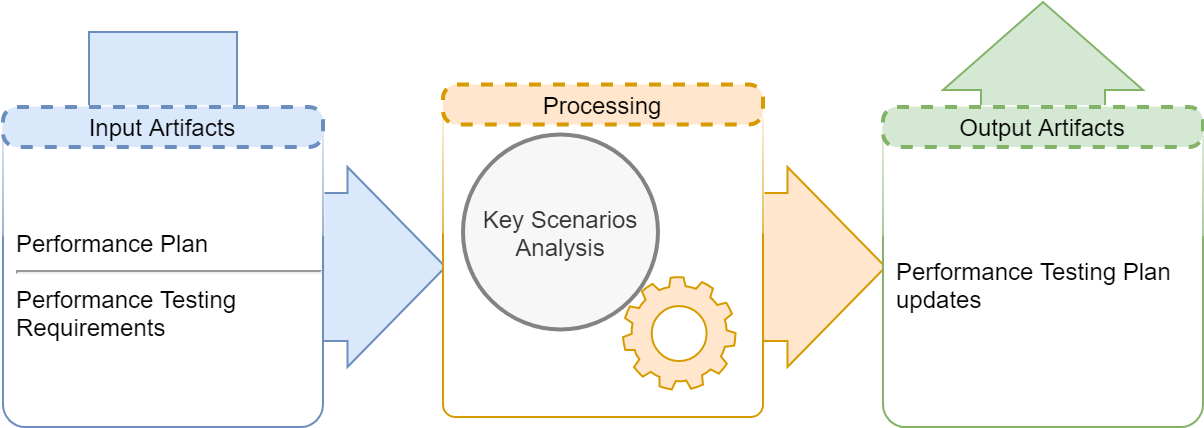 Input Artifacts

Performance Plan

Performance Testing Requirements

Processing

Key Scenarios Analysis

Output Artifacts

Performance Testing Plan updates